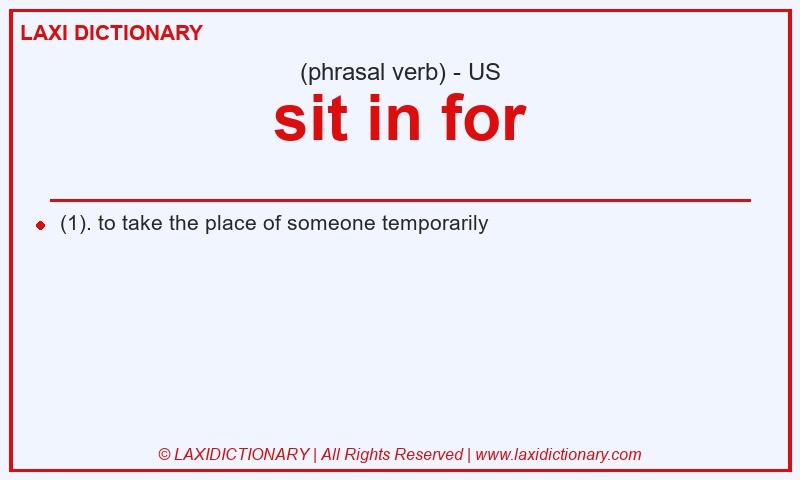 LAXI DICTIONARY

(phrasal verb) - US

sit in for

(1). to take the place of someone temporarily

© LAXIDICTIONARY | All Rights Reserved | www.laxidictionary.com